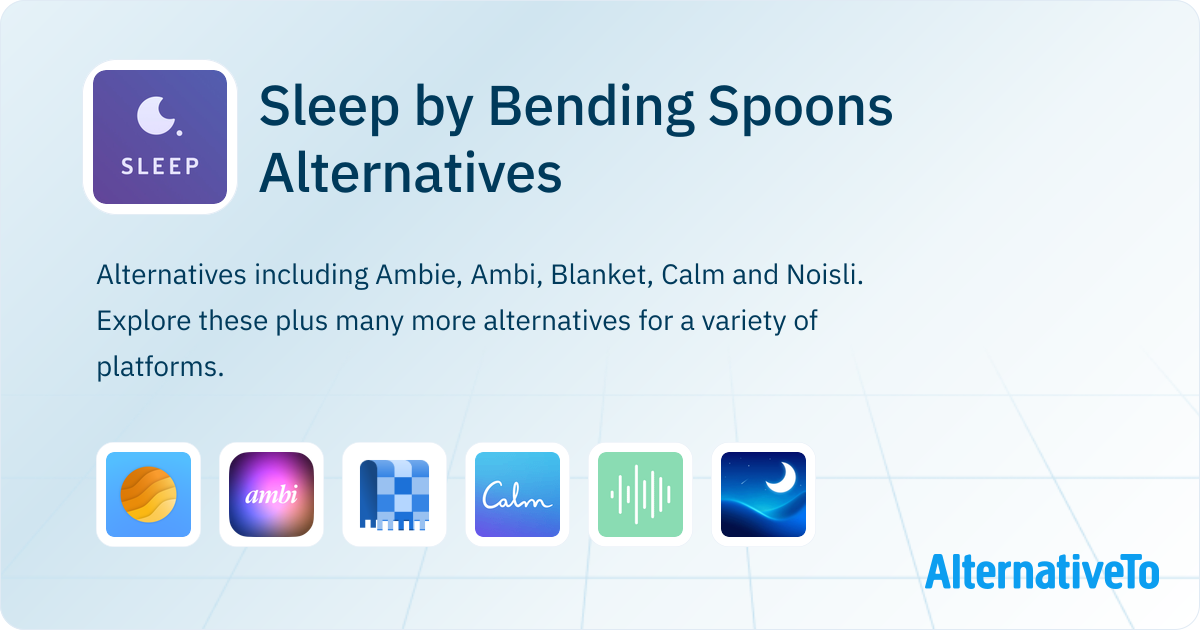 SLEEP

Sleep by Bending Spoons Alternatives

Alternatives including Ambie, Ambi, Blanket, Calm and Noisli. Explore these plus many more alternatives for a variety of platforms.

ambi

Calm

AlternativeTo